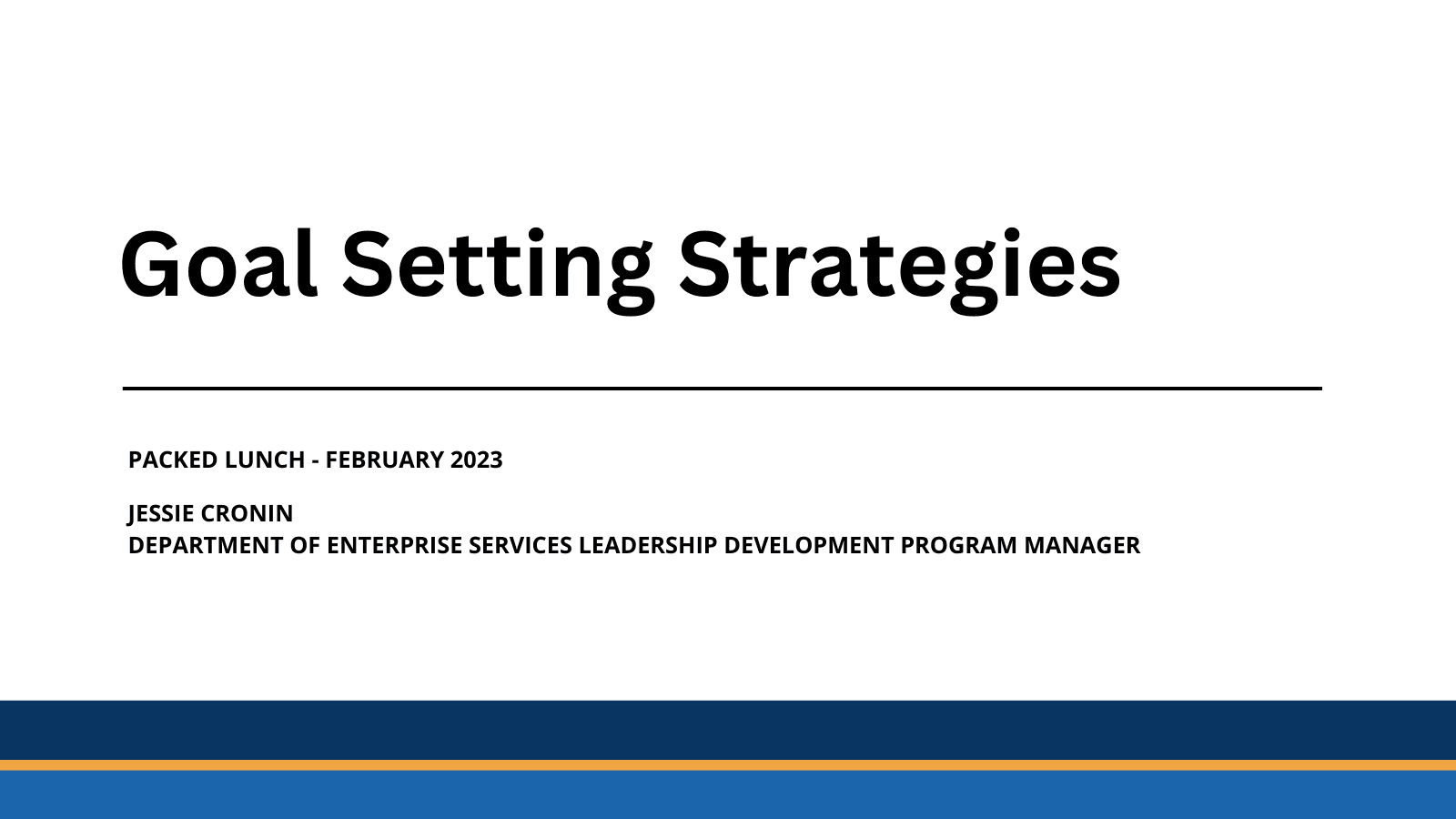 Goal Setting Strategies

PACKED LUNCH - FEBRUARY 2023

JESSIE CRONIN
DEPARTMENT OF ENTERPRISE SERVICES LEADERSHIP DEVELOPMENT PROGRAM MANAGER